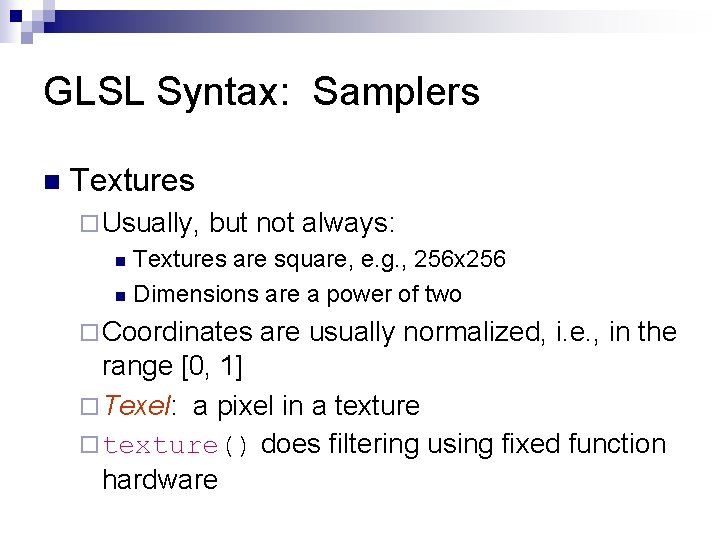 GLSL Syntax: Samplers

Textures

Usually, but not always:

Textures are square, e.g., 256x256

Dimensions are a power of two

Coordinates are usually normalized, i.e., in the range [0, 1]

Texel: a pixel in a texture

texture() does filtering using fixed function hardware